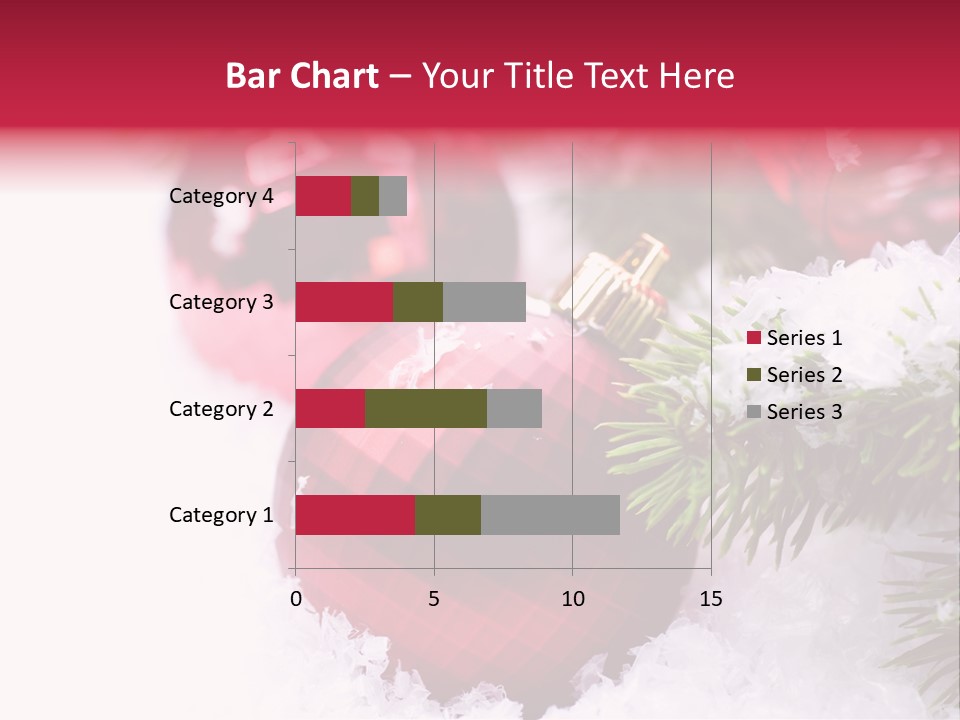 Bar Chart – Your Title Text Here

Category 4

Category 3

Category 2

Category 1

0 5 10 15

Series 1
Series 2
Series 3